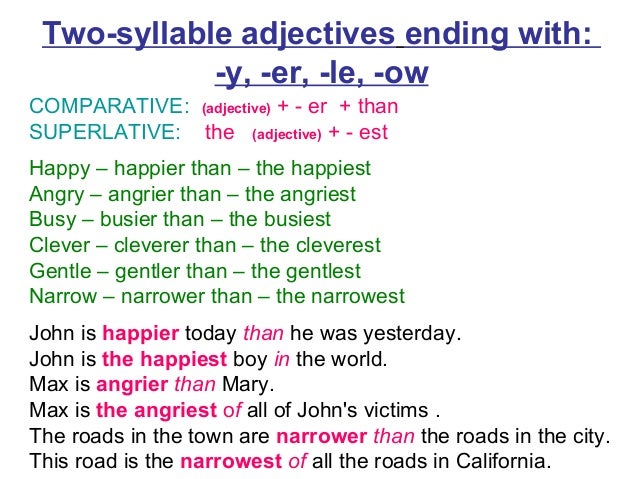 Two-syllable adjectives ending with: -y, -er, -le, -ow

COMPARATIVE: (adjective) + - er + than
SUPERLATIVE: the (adjective) + - est

Happy – happier than – the happiest
Angry – angrier than – the angriest
Busy – busier than – the busiest
Clever – cleverer than – the cleverest
Gentle – gentler than – the gentlest
Narrow – narrower than – the narrowest

John is happier today than he was yesterday.
John is the happiest boy in the world.
Max is angrier than Mary.
Max is the angriest of all of John's victims .
The roads in the town are narrower than the roads in the city.
This road is the narrowest of all the roads in California.